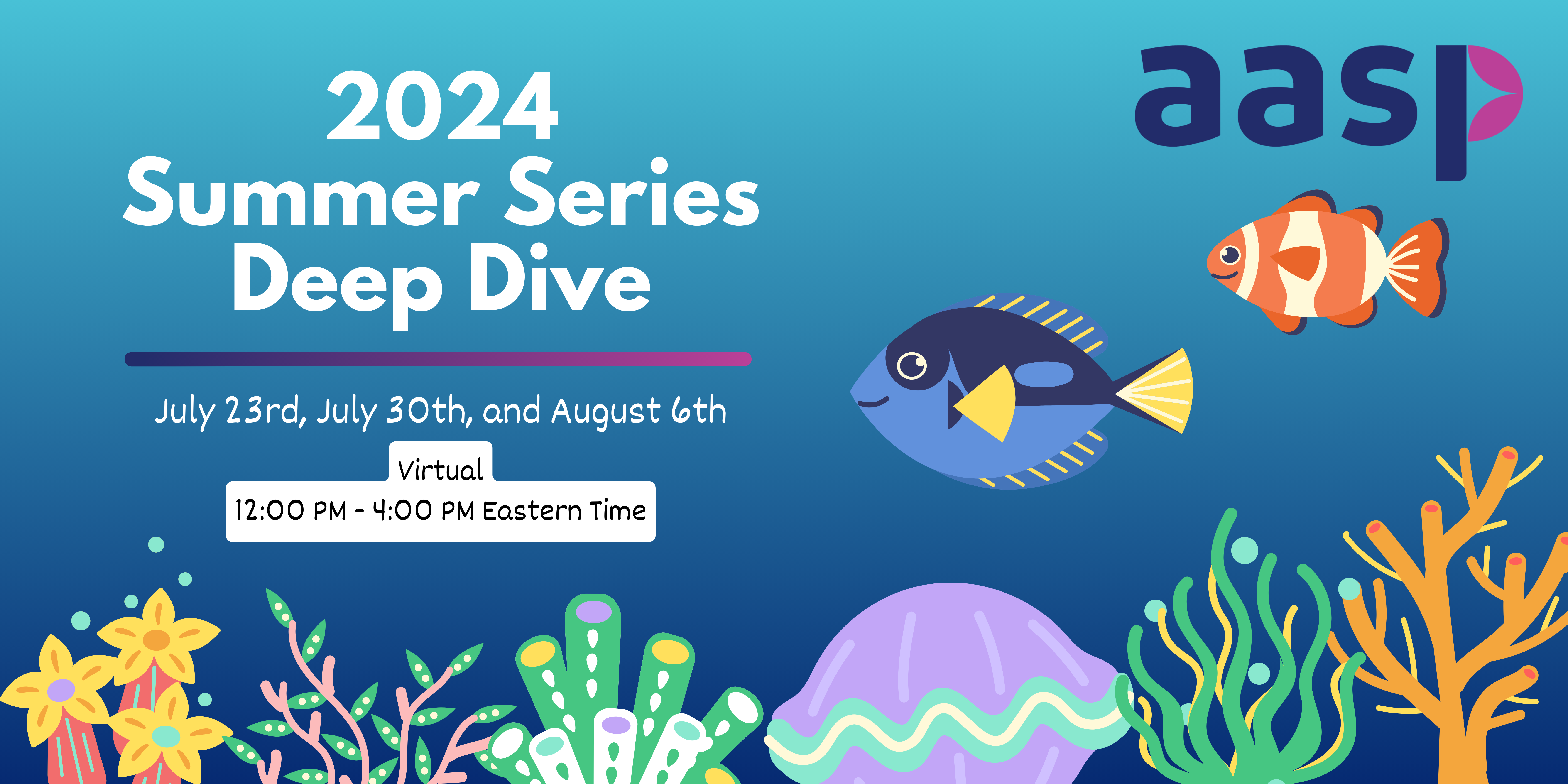 2024
Summer Series
Deep Dive

July 23rd, July 30th, and August 6th

Virtual
12:00 PM - 4:00 PM Eastern Time

aasp